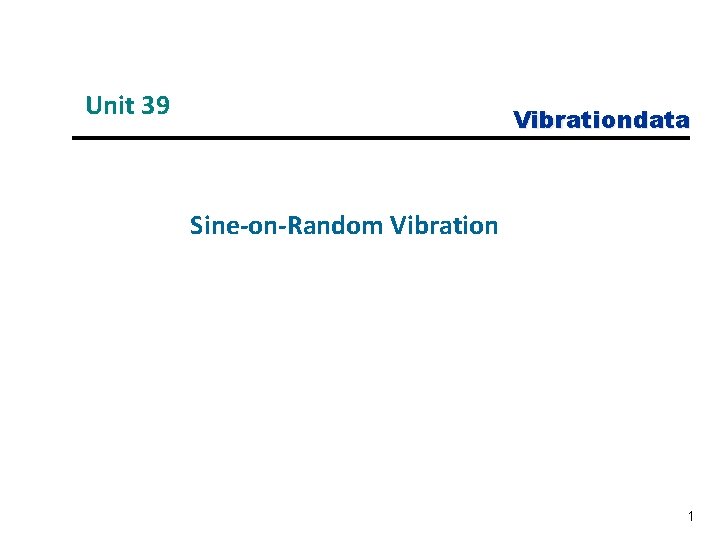 Unit 39

Vibrationdata

Sine-on-Random Vibration

1